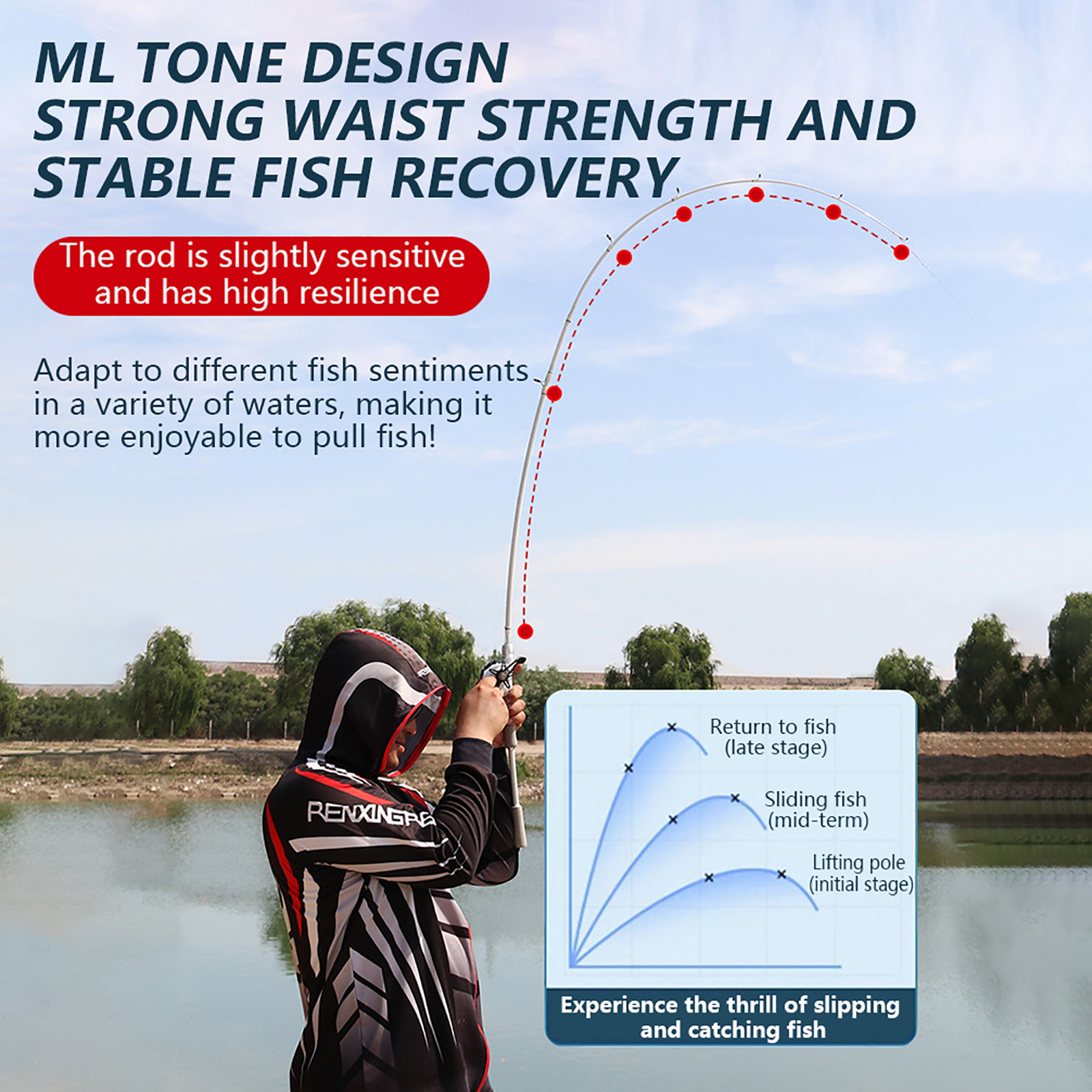 ML TONE DESIGN
STRONG WAIST STRENGTH AND
STABLE FISH RECOVERY

The rod is slightly sensitive and has high resilience

Adapt to different fish sentiments in a variety of waters, making it more enjoyable to pull fish!

RENXINGRE

Return to fish (late stage)

Sliding fish (mid-term)

Lifting pole (initial stage)

Experience the thrill of slipping and catching fish